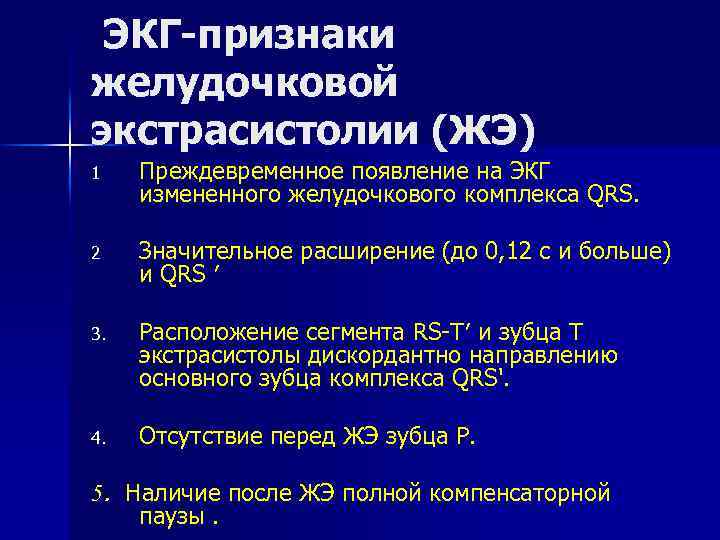 ЭКГ-признаки желудочковой экстрасистолии (ЖЭ)

1 Преждевременное появление на ЭКГ измененного желудочкового комплекса QRS.

2 Значительное расширение (до 0,12 с и больше) и QRS ′

3. Расположение сегмента RS-T′ и зубца Т экстрасистолы дискордантно направлению основного зубца комплекса QRS'.

4. Отсутствие перед ЖЭ зубца Р.

5. Наличие после ЖЭ полной компенсаторной паузы .